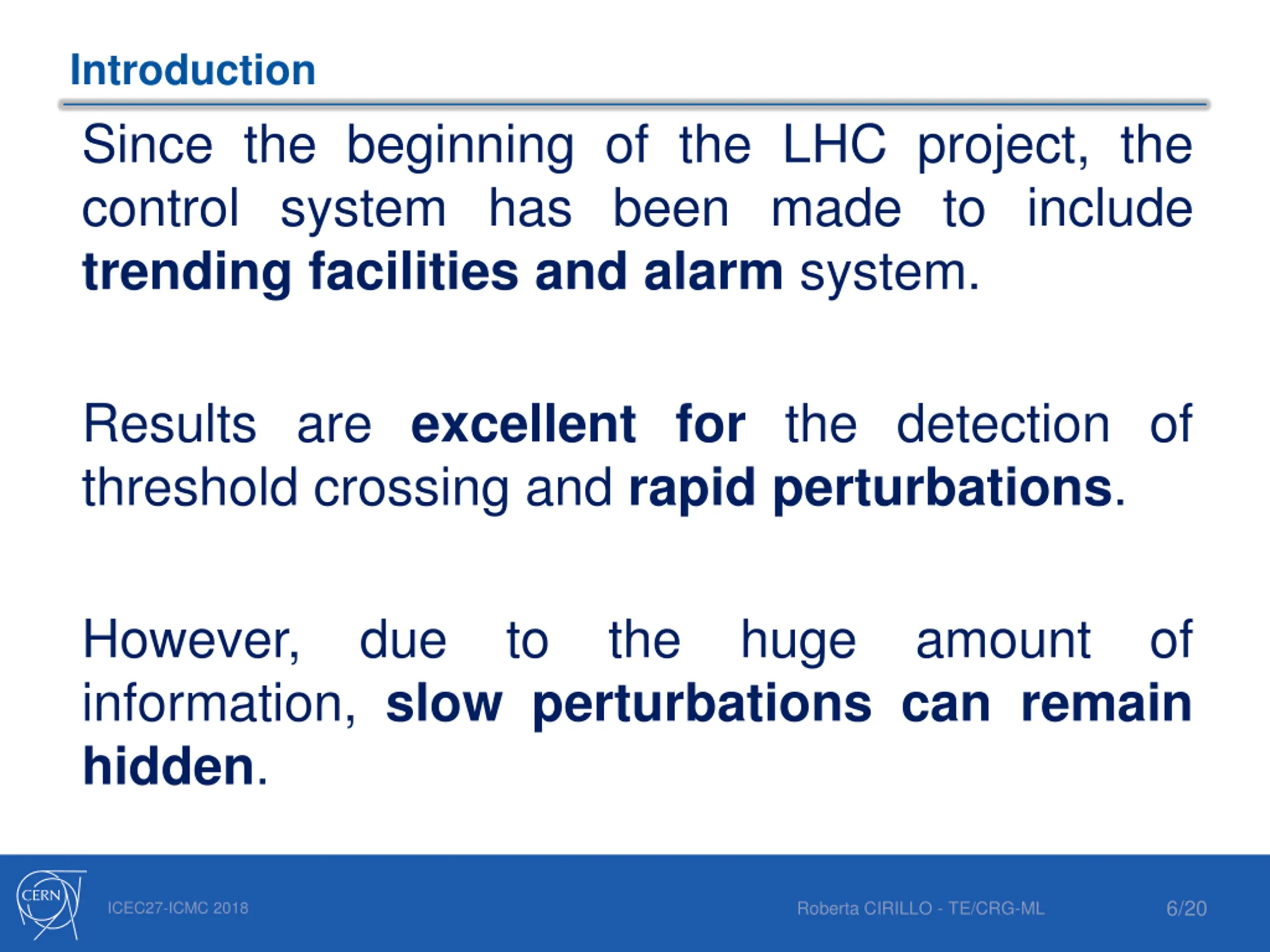 Introduction

Since the beginning of the LHC project, the control system has been made to include trending facilities and alarm system.

Results are excellent for the detection of threshold crossing and rapid perturbations.

However, due to the huge amount of information, slow perturbations can remain hidden.

CERN

ICEC27-ICMC 2018

Roberta CIRILLO - TE/CRG-ML

6/20